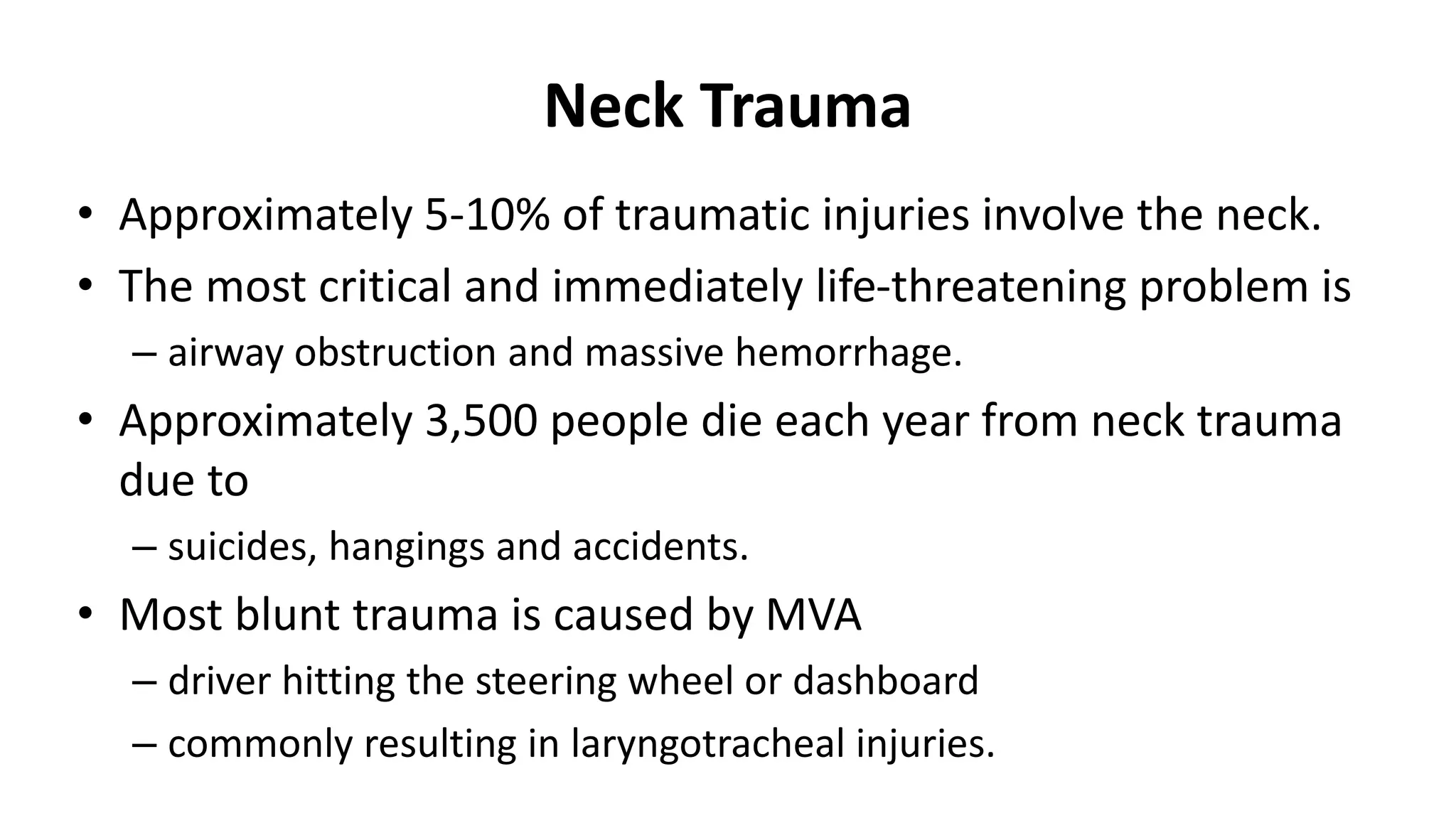 Neck Trauma

• Approximately 5-10% of traumatic injuries involve the neck.
• The most critical and immediately life-threatening problem is
– airway obstruction and massive hemorrhage.
• Approximately 3,500 people die each year from neck trauma due to
– suicides, hangings and accidents.
• Most blunt trauma is caused by MVA
– driver hitting the steering wheel or dashboard
– commonly resulting in laryngotracheal injuries.